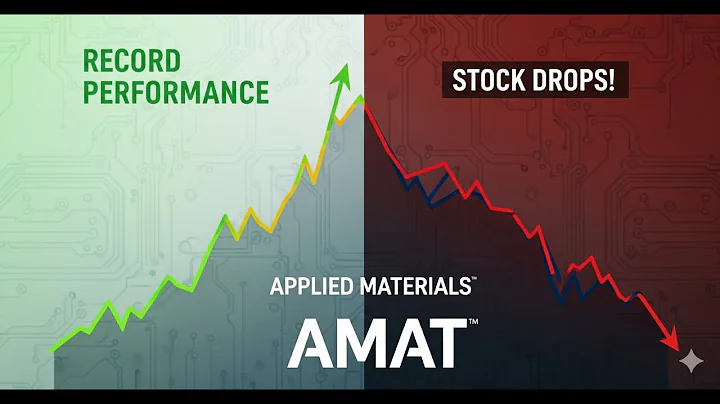 RECORD PERFORMANCE

STOCK DROPS!

APPLIED MATERIALS™

AMAT™